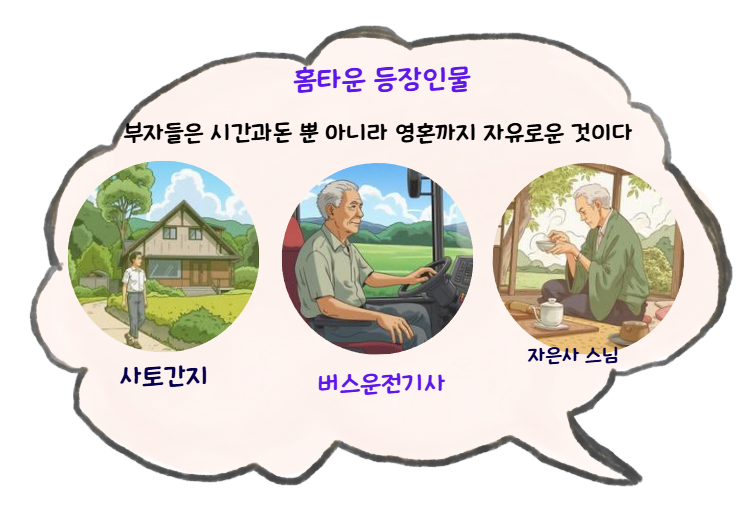 홈타운 등장인물

부자들은 시간과돈 뿐 아니라 영혼까지 자유로운 것이다

사토간지

버스운전기사

자은사 스님